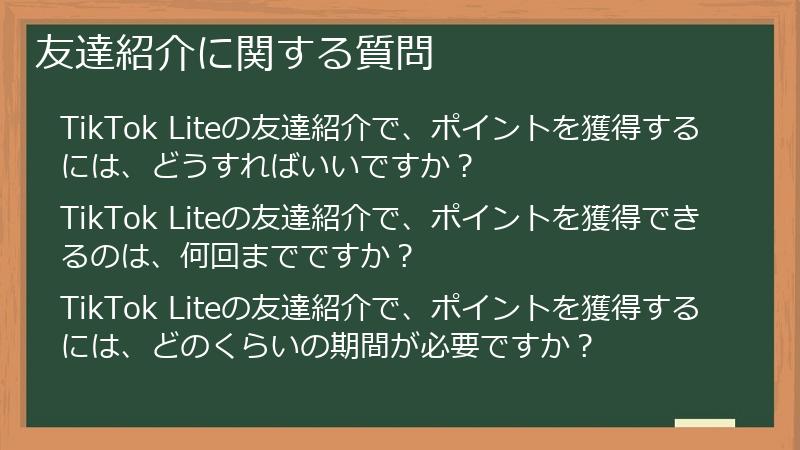 友達紹介に関する質問

TikTok Liteの友達紹介で、ポイントを獲得するには、どうすればいいですか？

TikTok Liteの友達紹介で、ポイントを獲得できるのは、何回までですか？

TikTok Liteの友達紹介で、ポイントを獲得するには、どのくらいの期間が必要ですか？